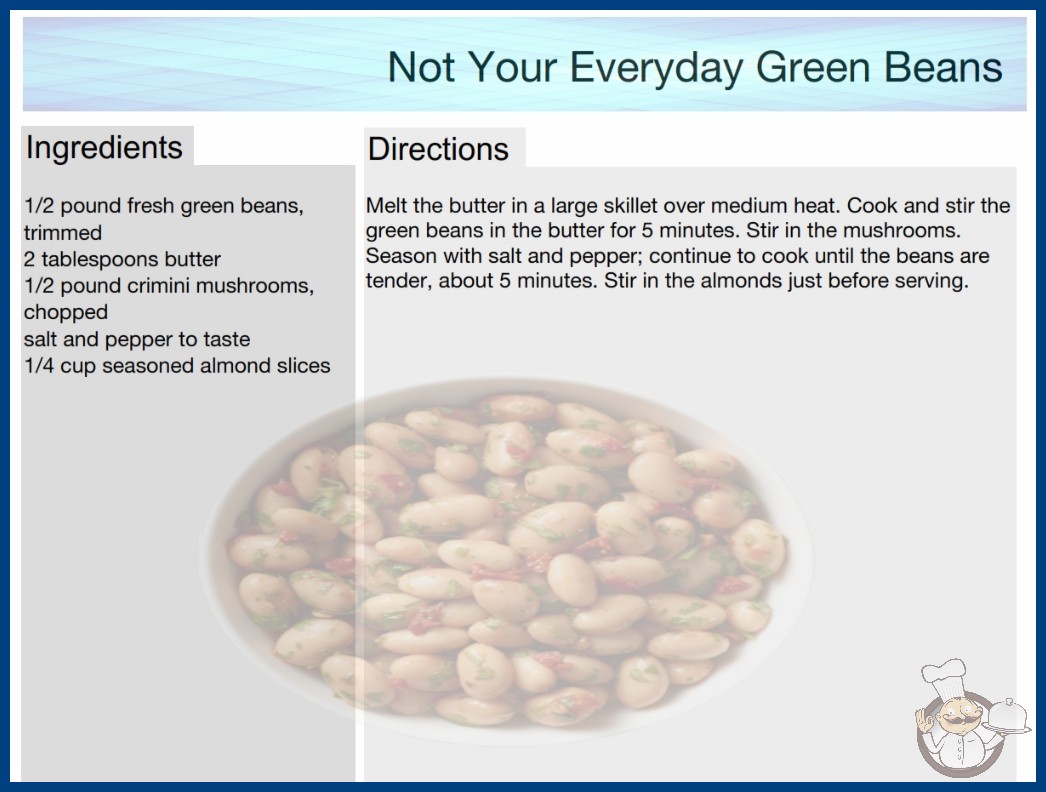 Not Your Everyday Green Beans

Ingredients

1/2 pound fresh green beans, trimmed
2 tablespoons butter
1/2 pound crimini mushrooms, chopped
salt and pepper to taste
1/4 cup seasoned almond slices

Directions

Melt the butter in a large skillet over medium heat. Cook and stir the green beans in the butter for 5 minutes. Stir in the mushrooms. Season with salt and pepper; continue to cook until the beans are tender, about 5 minutes. Stir in the almonds just before serving.